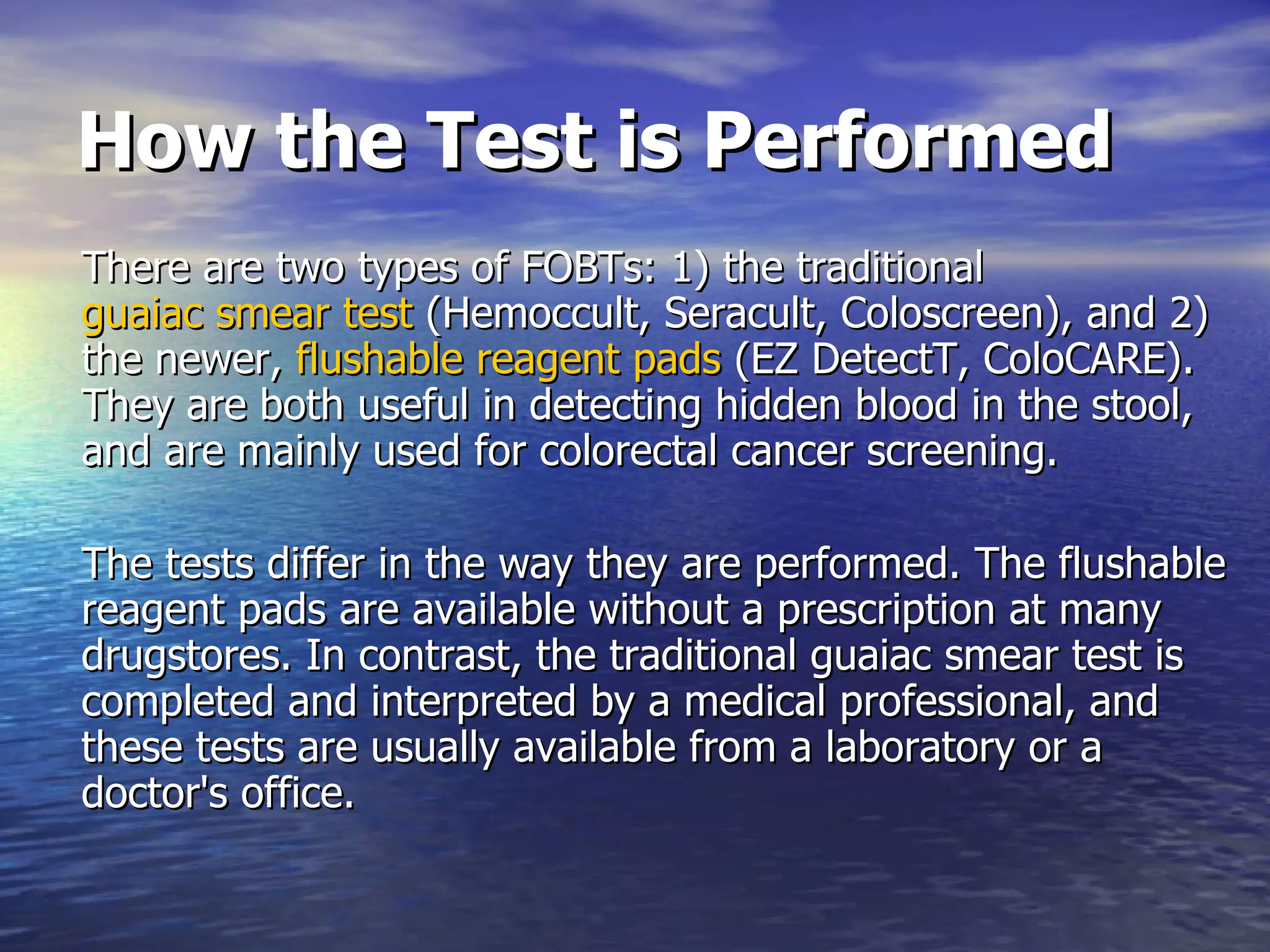 How the Test is Performed

There are two types of FOBTs: 1) the traditional guaiac smear test (Hemoccult, Seracult, Coloscreen), and 2) the newer, flushable reagent pads (EZ DetectT, ColoCARE). They are both useful in detecting hidden blood in the stool, and are mainly used for colorectal cancer screening.

The tests differ in the way they are performed. The flushable reagent pads are available without a prescription at many drugstores. In contrast, the traditional guaiac smear test is completed and interpreted by a medical professional, and these tests are usually available from a laboratory or a doctor's office.